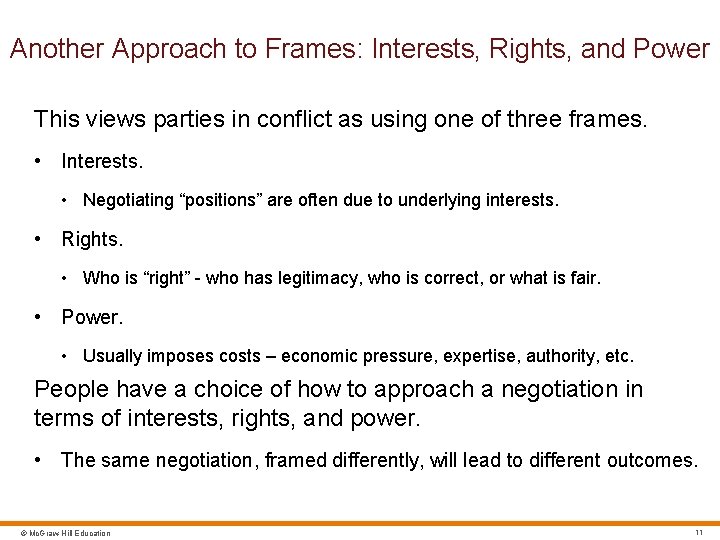 Another Approach to Frames: Interests, Rights, and Power

This views parties in conflict as using one of three frames.

• Interests.

• Negotiating “positions” are often due to underlying interests.

• Rights.

• Who is “right” - who has legitimacy, who is correct, or what is fair.

• Power.

• Usually imposes costs – economic pressure, expertise, authority, etc.

People have a choice of how to approach a negotiation in terms of interests, rights, and power.

• The same negotiation, framed differently, will lead to different outcomes.

© McGraw Hill Education

11